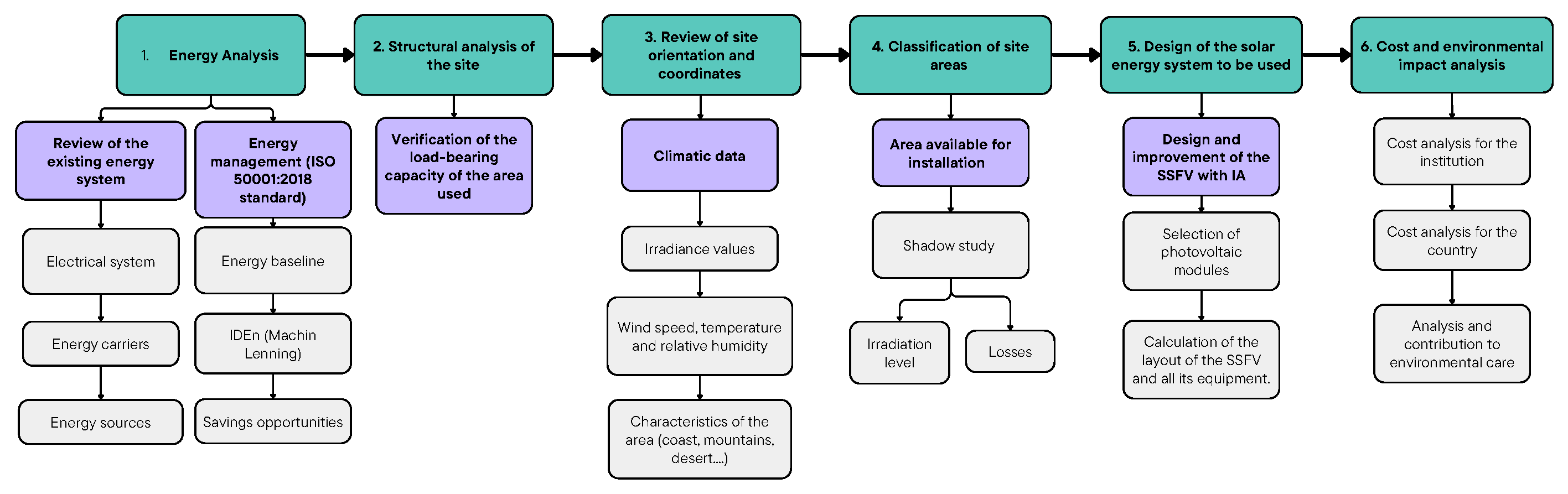 1. Energy Analysis

Review of the existing energy system

Electrical system

Energy carriers

Energy sources

Energy management (ISO 50001:2018 standard)

Energy baseline

IDEn (Machin Lenning)

Savings opportunities

2. Structural analysis of the site

Verification of the load-bearing capacity of the area used

3. Review of site orientation and coordinates

Climatic data

Irradiance values

Wind speed, temperature and relative humidity

Characteristics of the area (coast, mountains, desert....)

4. Classification of site areas

Area available for installation

Shadow study

Irradiation level

Losses

5. Design of the solar energy system to be used

Design and improvement of the SSFV with IA

Selection of photovoltaic modules

Calculation of the layout of the SSFV and all its equipment.

6. Cost and environmental impact analysis

Cost analysis for the institution

Cost analysis for the country

Analysis and contribution to environmental care